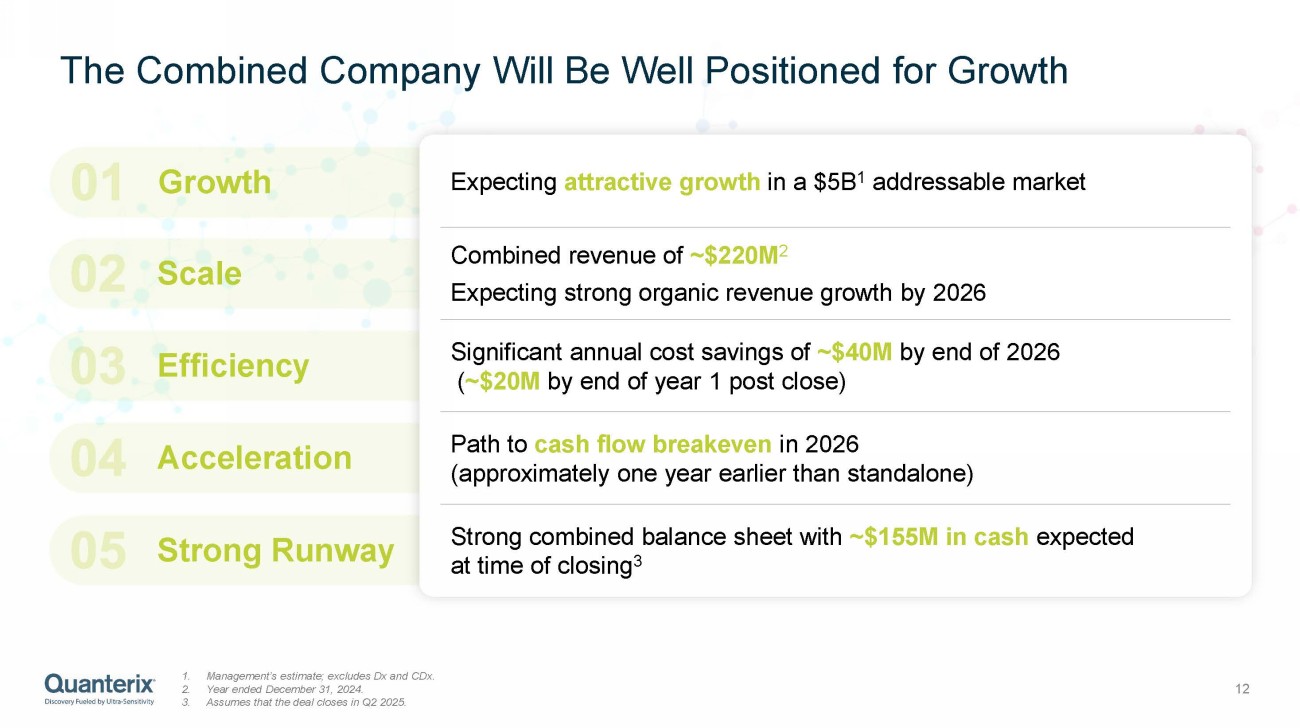 The Combined Company Will Be Well Positioned for Growth

01 Growth

Expecting attractive growth in a \$5B$^1$ addressable market

02 Scale

Combined revenue of ~\$220M$^2$

Expecting strong organic revenue growth by 2026

03 Efficiency

Significant annual cost savings of ~\$40M by end of 2026 (~\$20M by end of year 1 post close)

04 Acceleration

Path to cash flow breakeven in 2026 (approximately one year earlier than standalone)

05 Strong Runway

Strong combined balance sheet with ~\$155M in cash expected at time of closing$^3$

Quanterix
Discovery Fueled by Ultra-Sensitivity

1. Management's estimate; excludes Dx and CDx.
2. Year ended December 31, 2024.
3. Assumes that the deal closes in Q2 2025.

12